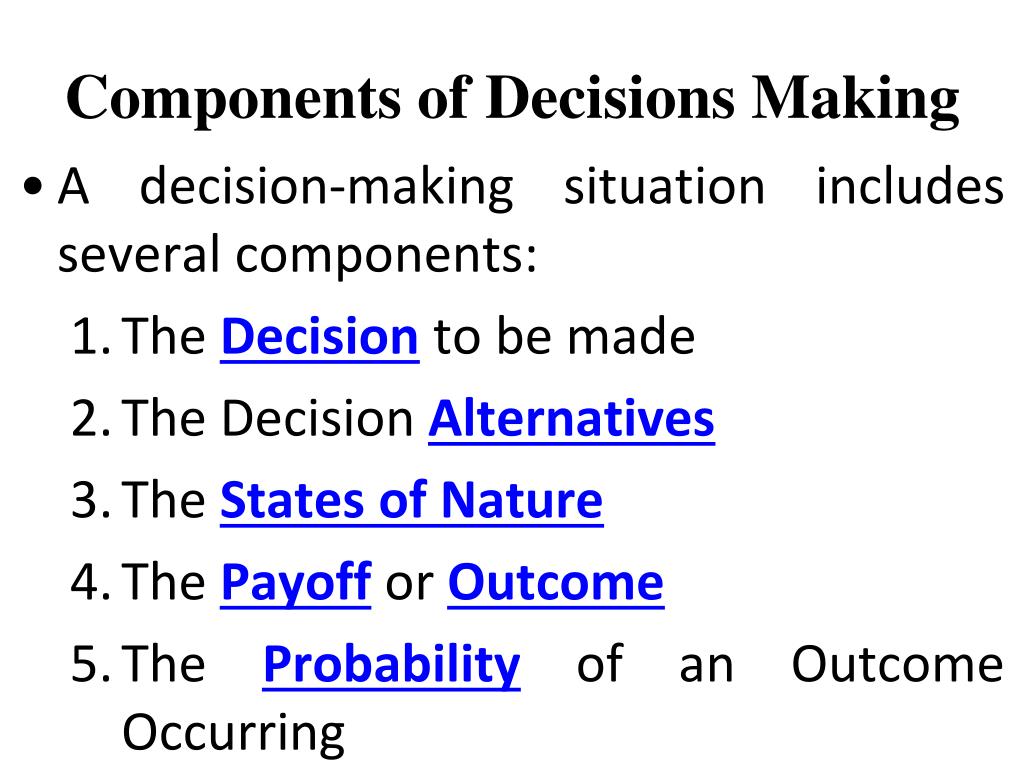 Components of Decisions Making

• A decision-making situation includes several components:

1. The Decision to be made
2. The Decision Alternatives
3. The States of Nature
4. The Payoff or Outcome
5. The Probability of an Outcome Occurring